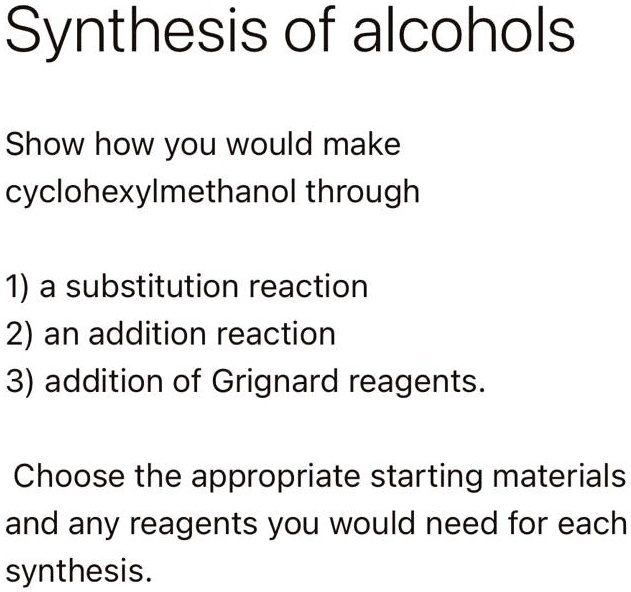 Synthesis of alcohols

Show how you would make cyclohexylmethanol through

1) a substitution reaction
2) an addition reaction
3) addition of Grignard reagents.

Choose the appropriate starting materials and any reagents you would need for each synthesis.